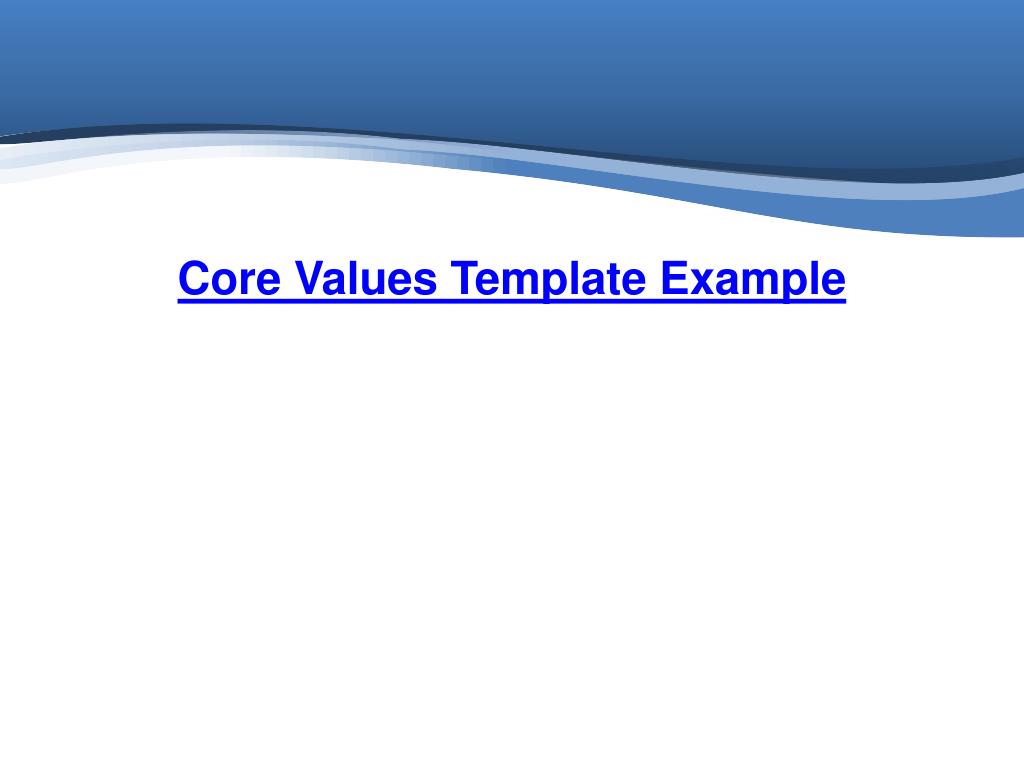 Core Values Template Example